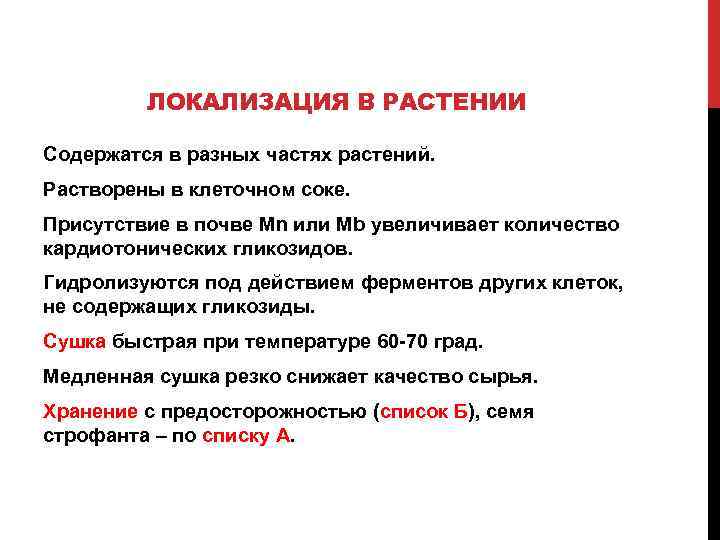 ЛОКАЛИЗАЦИЯ В РАСТЕНИИ

Содержатся в разных частях растений.

Растворены в клеточном соке.

Присутствие в почве Mn или Mb увеличивает количество кардиотонических гликозидов.

Гидролизуются под действием ферментов других клеток, не содержащих гликозиды.

Сушка быстрая при температуре 60-70 град.

Медленная сушка резко снижает качество сырья.

Хранение с предосторожностью (список Б), семя строфанта – по списку А.